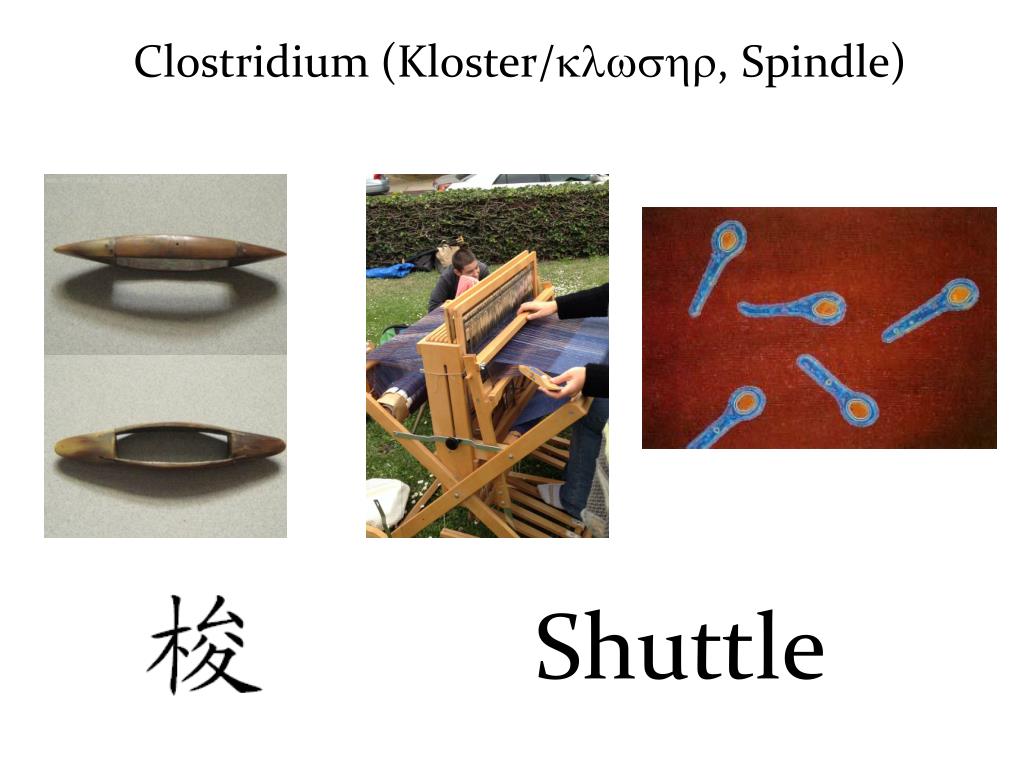 Clostridium (Kloster/κλωσηρ, Spindle)

梭

Shuttle